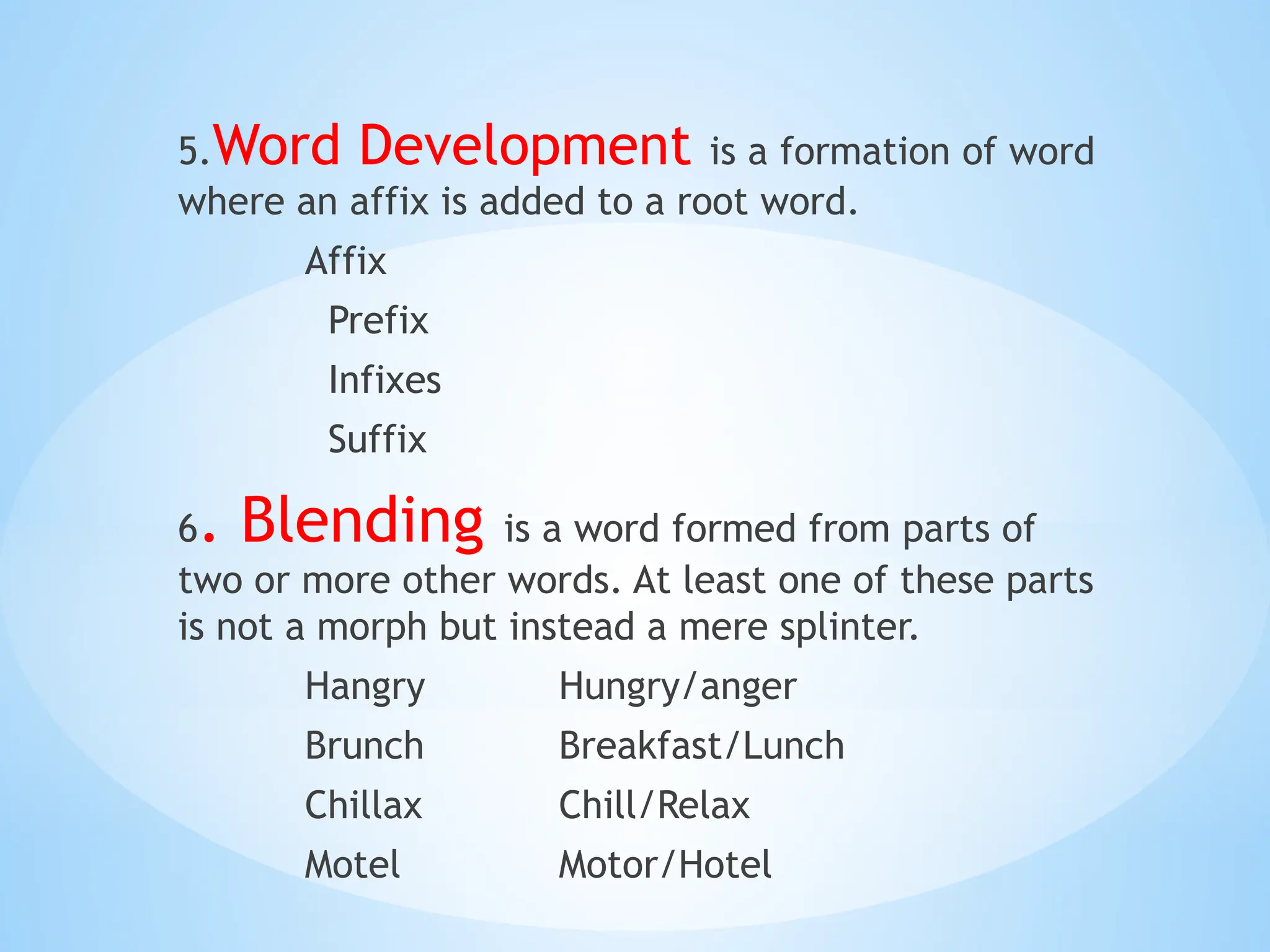 5.Word Development is a formation of word where an affix is added to a root word.

Affix

Prefix

Infixes

Suffix

6. Blending is a word formed from parts of two or more other words. At least one of these parts is not a morph but instead a mere splinter.

Hangry Hungry/anger

Brunch Breakfast/Lunch

Chillax Chill/Relax

Motel Motor/Hotel